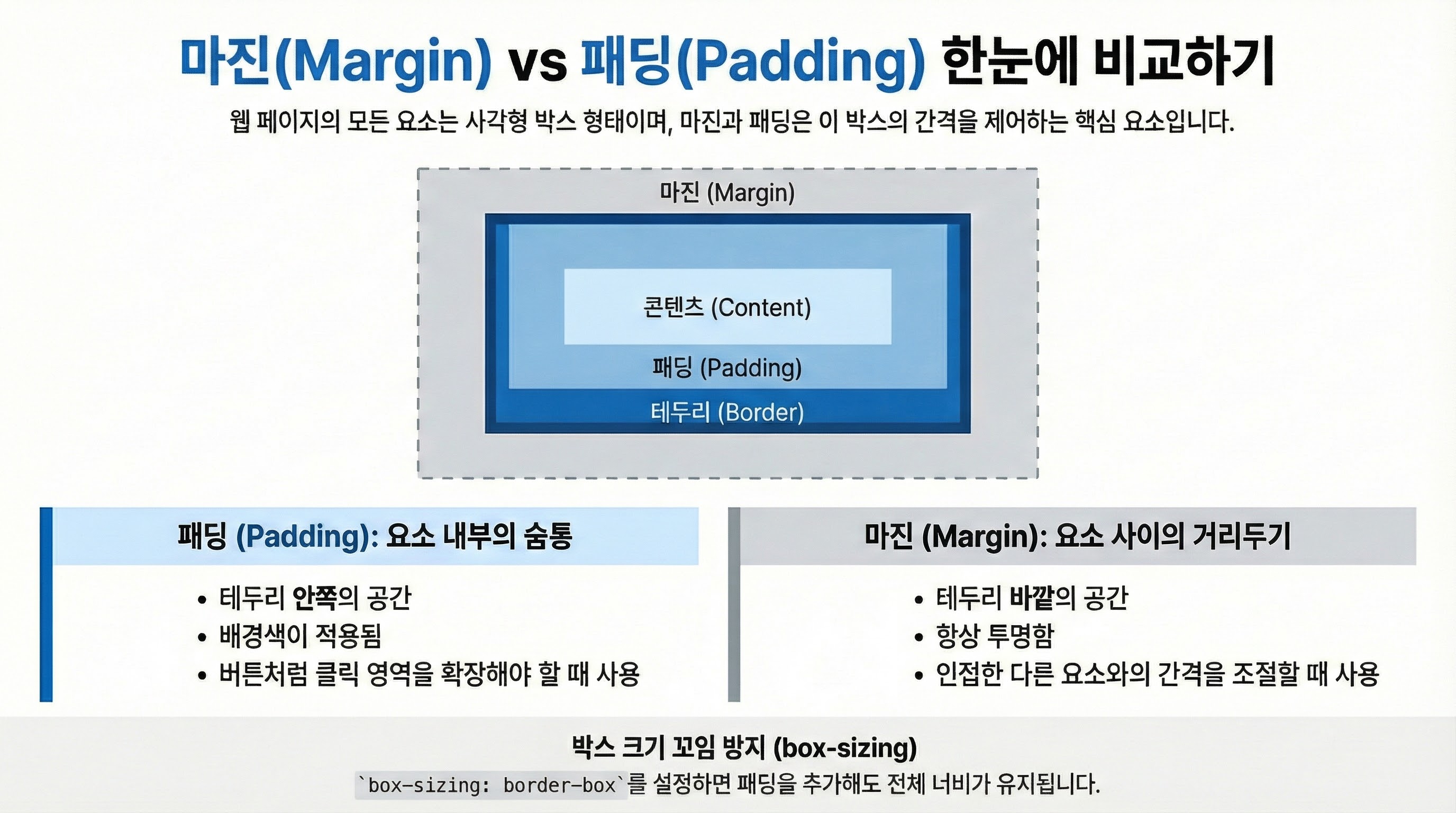 마진(Margin) vs 패딩(Padding) 한눈에 비교하기

웹 페이지의 모든 요소는 사각형 박스 형태이며, 마진과 패딩은 이 박스의 간격을 제어하는 핵심 요소입니다.

마진 (Margin)

콘텐츠 (Content)

패딩 (Padding)

테두리 (Border)

패딩 (Padding): 요소 내부의 숨통

• 테두리 안쪽의 공간
• 배경색이 적용됨
• 버튼처럼 클릭 영역을 확장해야 할 때 사용

마진 (Margin): 요소 사이의 거리두기

• 테두리 바깥의 공간
• 항상 투명함
• 인접한 다른 요소와의 간격을 조절할 때 사용

박스 크기 꼬임 방지 (box-sizing)

`box-sizing: border-box`를 설정하면 패딩을 추가해도 전체 너비가 유지됩니다.